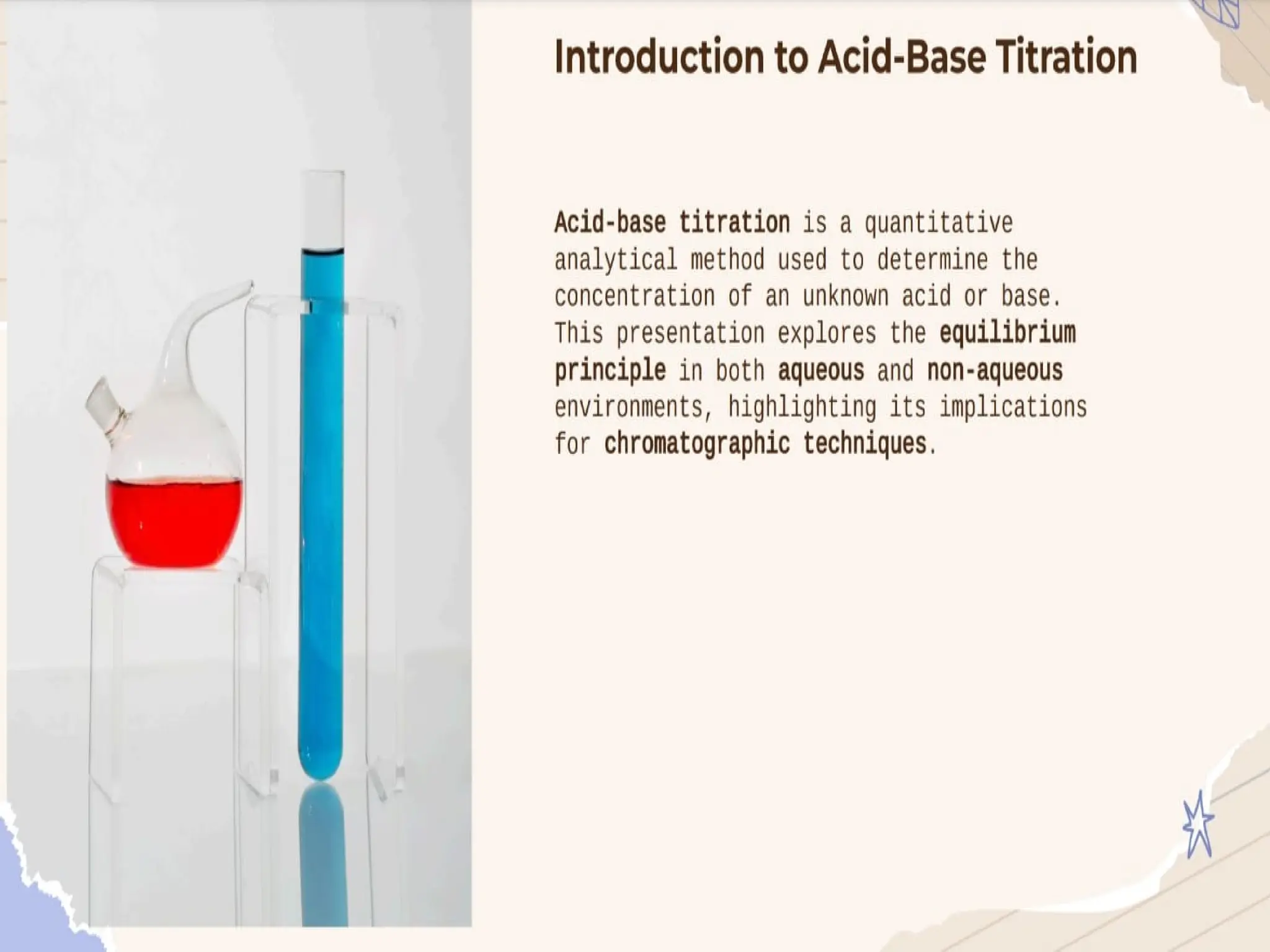 Introduction to Acid-Base Titration

Acid-base titration is a quantitative analytical method used to determine the concentration of an unknown acid or base. This presentation explores the equilibrium principle in both aqueous and non-aqueous environments, highlighting its implications for chromatographic techniques.